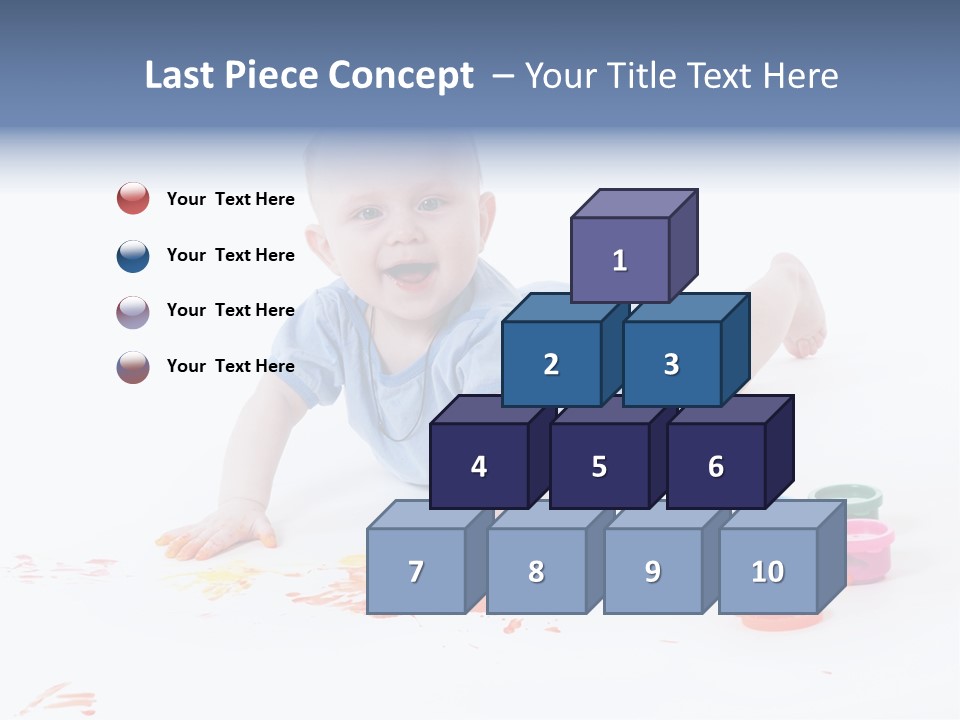 Last Piece Concept – Your Title Text Here

Your Text Here

Your Text Here

Your Text Here

Your Text Here

1

2

3

4

5

6

7

8

9

10